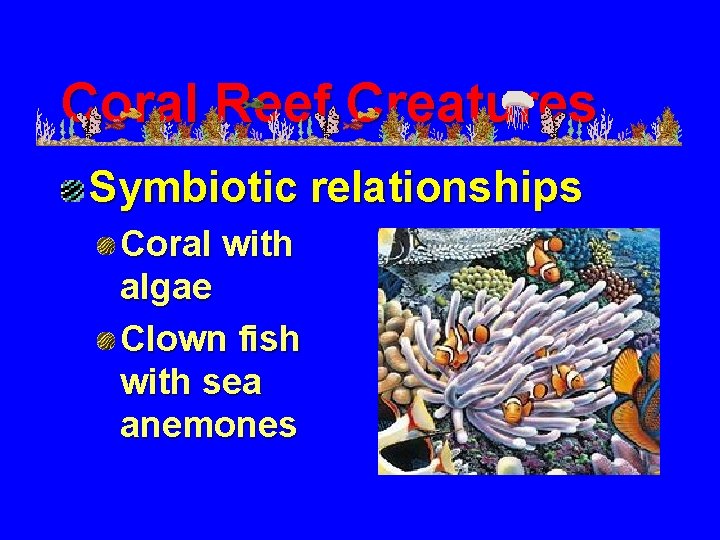 Coral Reef Creatures

Symbiotic relationships

Coral with algae

Clown fish with sea anemones